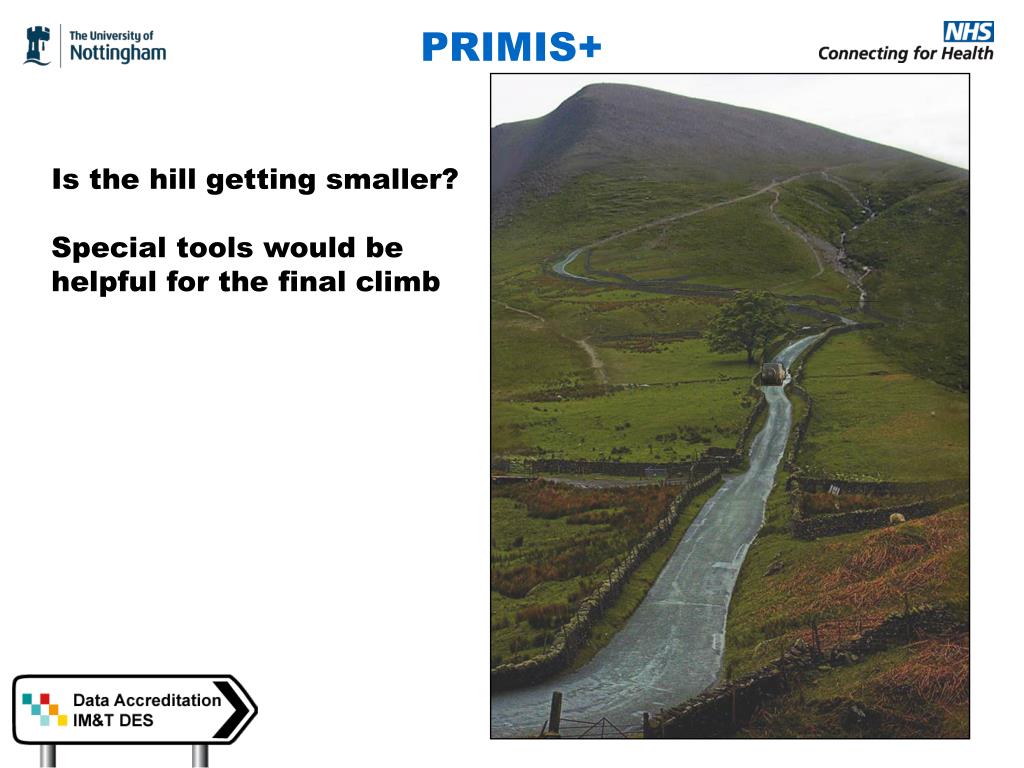 The University of
Nottingham

PRIMIS+

NHS
Connecting for Health

Is the hill getting smaller?

Special tools would be helpful for the final climb

Data Accreditation
IM&T DES